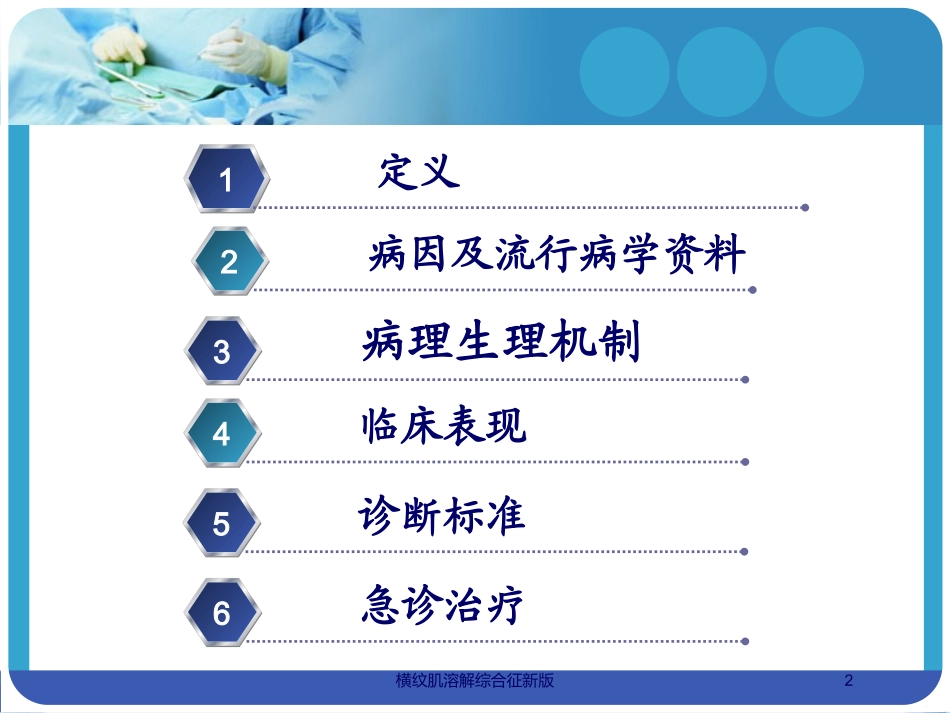 1 定义

2 病因及流行病学资料

3 病理生理机制

4 临床表现

5 诊断标准

6 急诊治疗

横纹肌溶解综合征新版

2